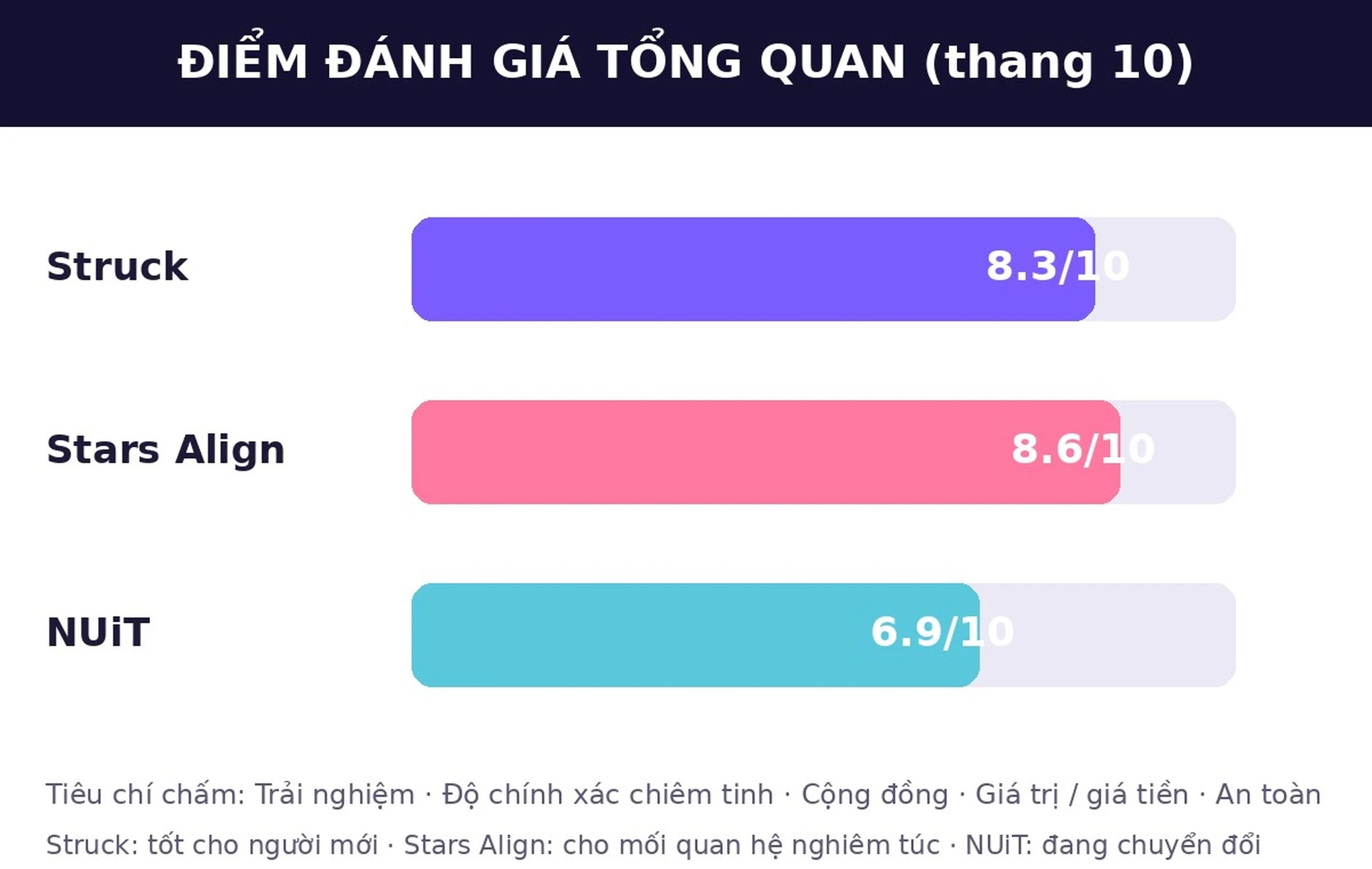 ĐIỂM ĐÁNH GIÁ TỔNG QUAN (thang 10)

Struck
8.3/10

Stars Align
8.6/10

NUiT
6.9/10

Tiêu chí chấm: Trải nghiệm · Độ chính xác chiêm tinh · Cộng đồng · Giá trị / giá tiền · An toàn
Struck: tốt cho người mới · Stars Align: cho mối quan hệ nghiêm túc · NUiT: đang chuyển đổi